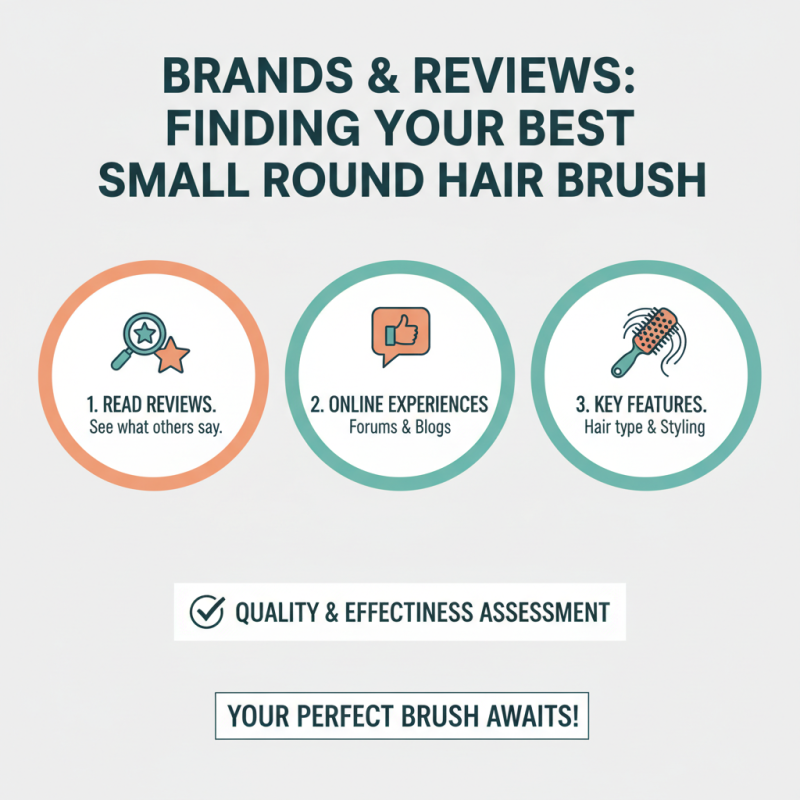 BRANDS & REVIEWS: FINDING YOUR BEST SMALL ROUND HAIR BRUSH

1. READ REVIEWS.
See what others say.

2. ONLINE EXPERIENCES
Forums & Blogs

3. KEY FEATURES.
Hair type & Styling

QUALITY & EFFECTINESS ASSESSMENT

YOUR PERFECT BRUSH AWAITS!